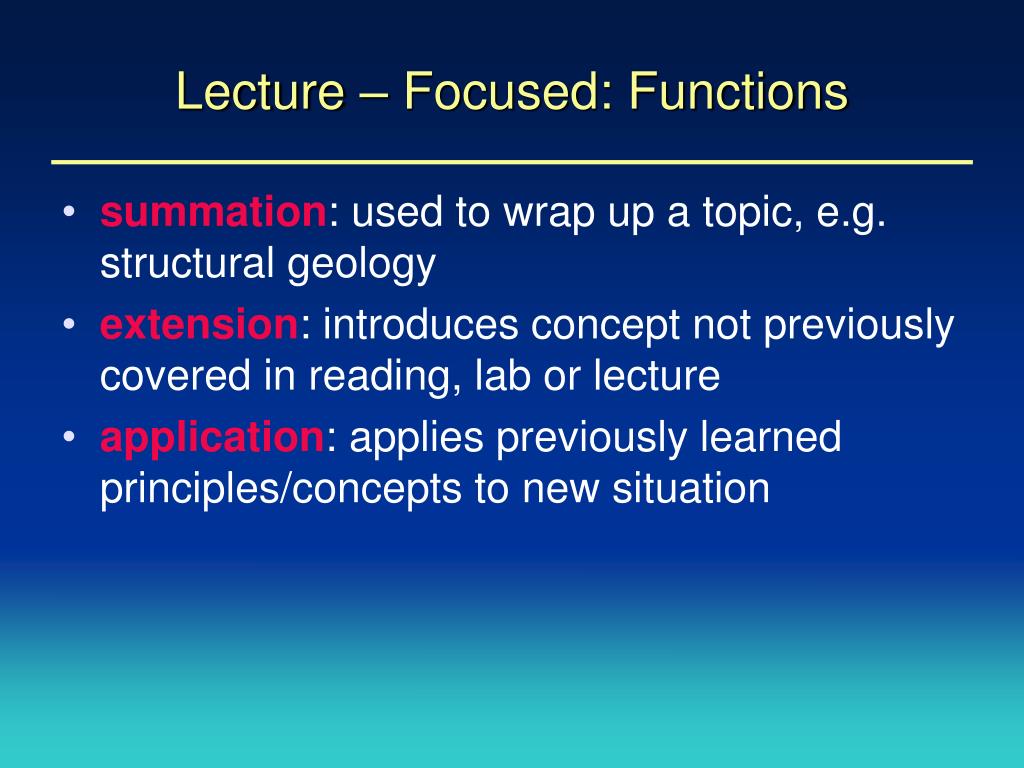 Lecture – Focused: Functions

• summation: used to wrap up a topic, e.g. structural geology
• extension: introduces concept not previously covered in reading, lab or lecture
• application: applies previously learned principles/concepts to new situation